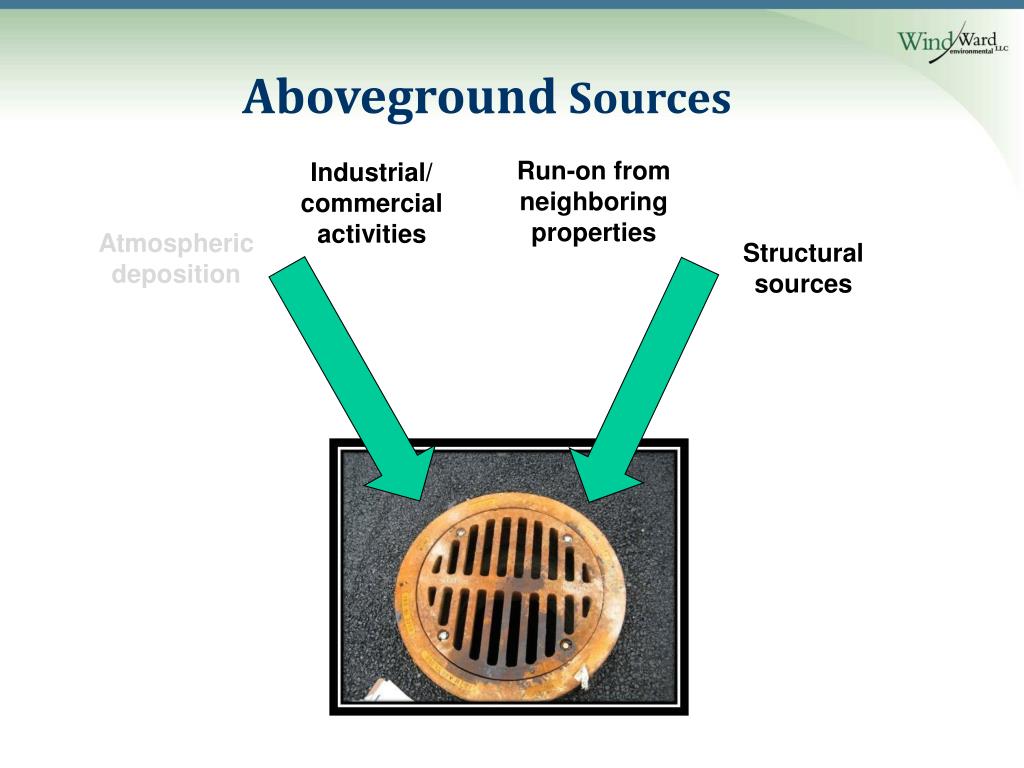 Wind Ward environmental LLC

Aboveground Sources

Atmospheric deposition

Industrial/ commercial activities

Run-on from neighboring properties

Structural sources